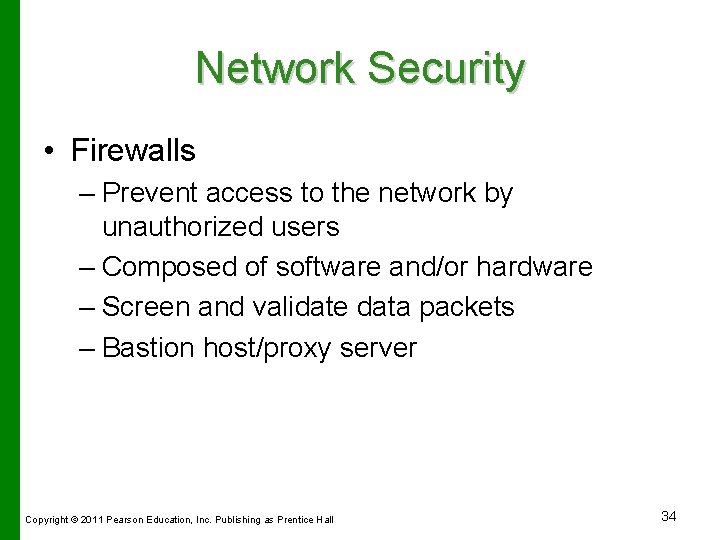 Network Security

• Firewalls
– Prevent access to the network by unauthorized users
– Composed of software and/or hardware
– Screen and validate data packets
– Bastion host/proxy server

Copyright © 2011 Pearson Education, Inc. Publishing as Prentice Hall

34